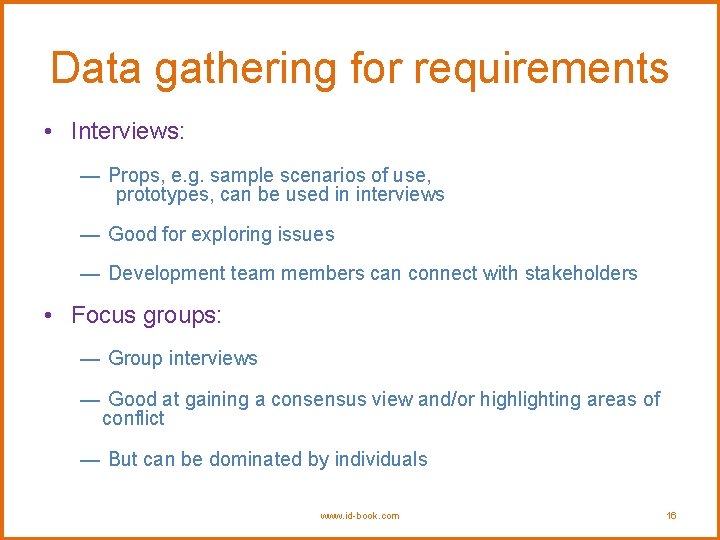 Data gathering for requirements

• Interviews:

— Props, e.g. sample scenarios of use, prototypes, can be used in interviews

— Good for exploring issues

— Development team members can connect with stakeholders

• Focus groups:

— Group interviews

— Good at gaining a consensus view and/or highlighting areas of conflict

— But can be dominated by individuals

www.id-book.com

16